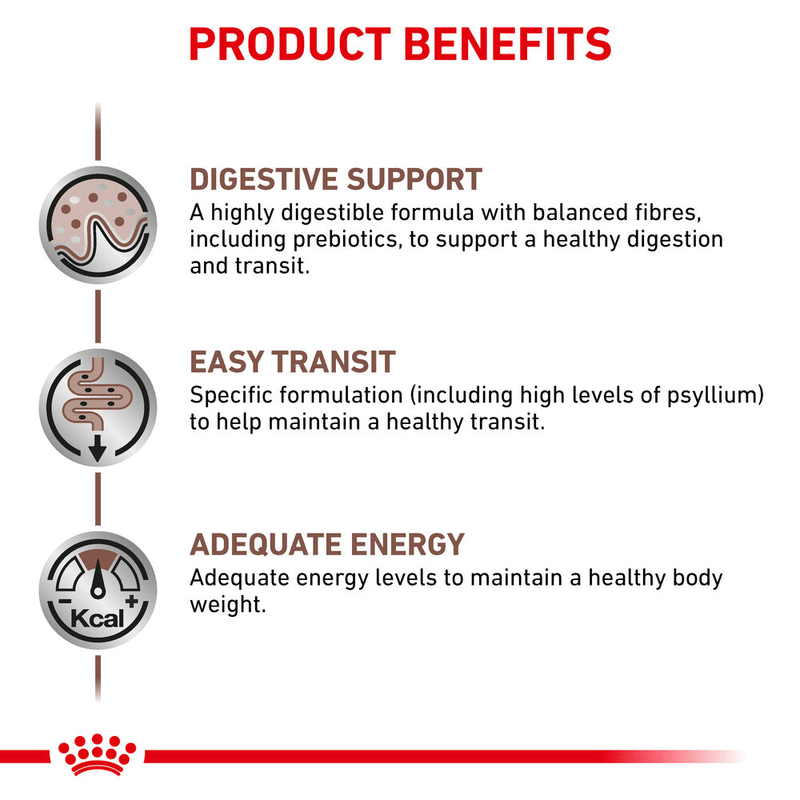 PRODUCT BENEFITS

DIGESTIVE SUPPORT
A highly digestible formula with balanced fibres, including prebiotics, to support a healthy digestion and transit.

EASY TRANSIT
Specific formulation (including high levels of psyllium) to help maintain a healthy transit.

ADEQUATE ENERGY
Adequate energy levels to maintain a healthy body weight.

- Kcal +